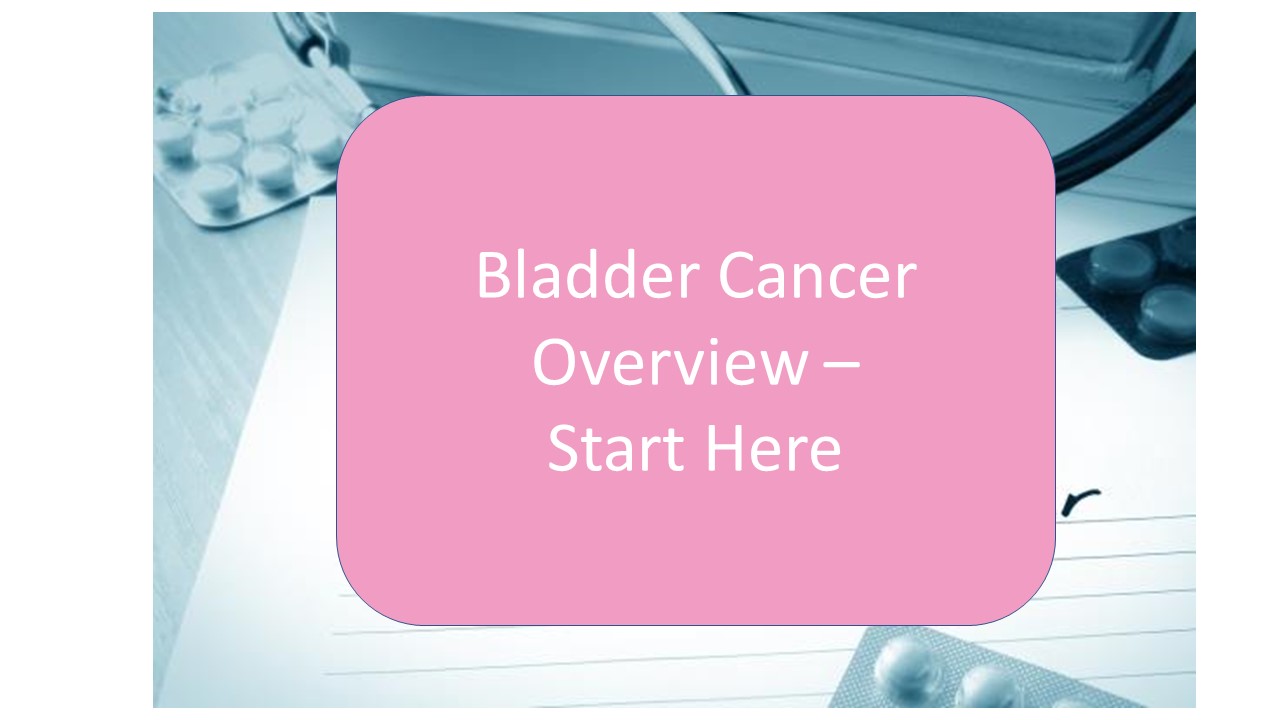 Bladder Cancer Overview – Start Here